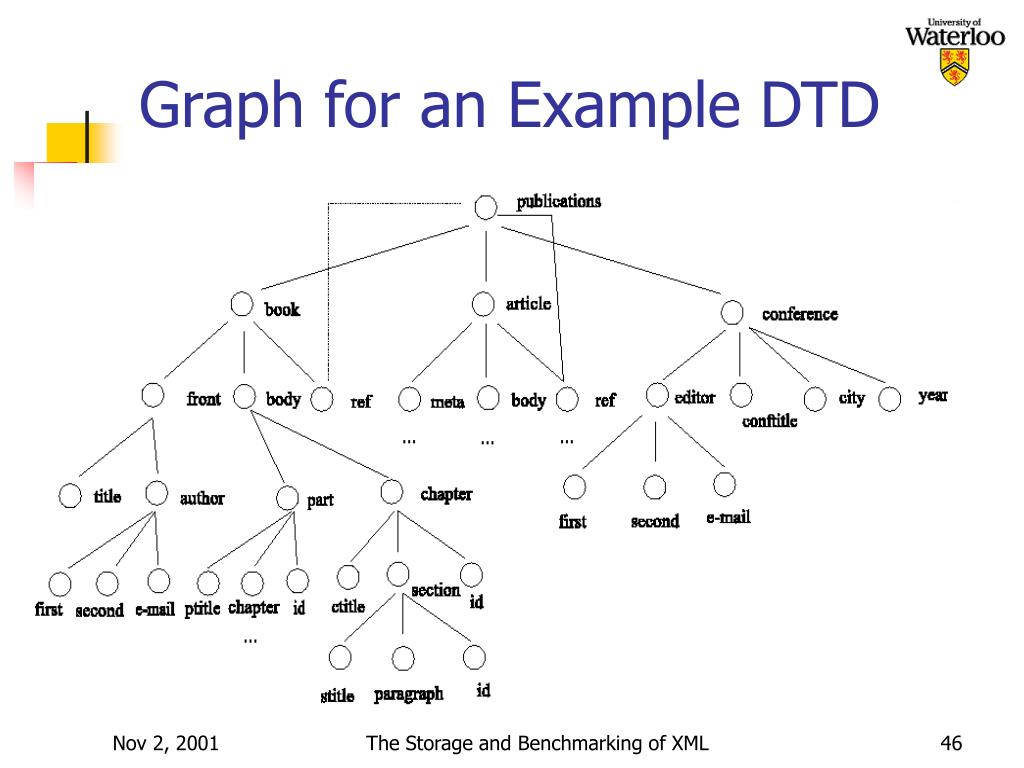 University of Waterloo

Graph for an Example DTD

publications

book

article

conference

front

body

ref

meta

body

ref

editor

conftitle

city

year

...

...

...

title

author

part

chapter

first

second

e-mail

first

second

e-mail

ptitle

chapter

id

ctitle

section

id

...

stitle

paragraph

id

Nov 2, 2001

The Storage and Benchmarking of XML

46